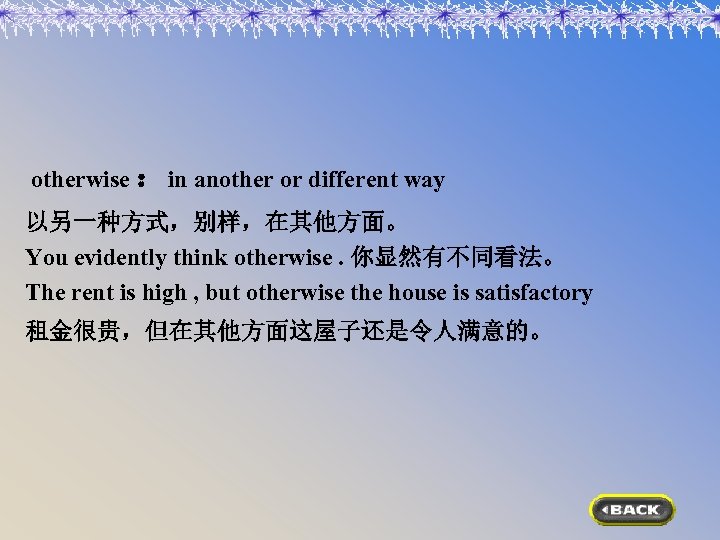 otherwise： in another or different way
以另一种方式，别样，在其他方面。
You evidently think otherwise . 你显然有不同看法。
The rent is high , but otherwise the house is satisfactory
租金很贵，但在其他方面这屋子还是令人满意的。

BACK